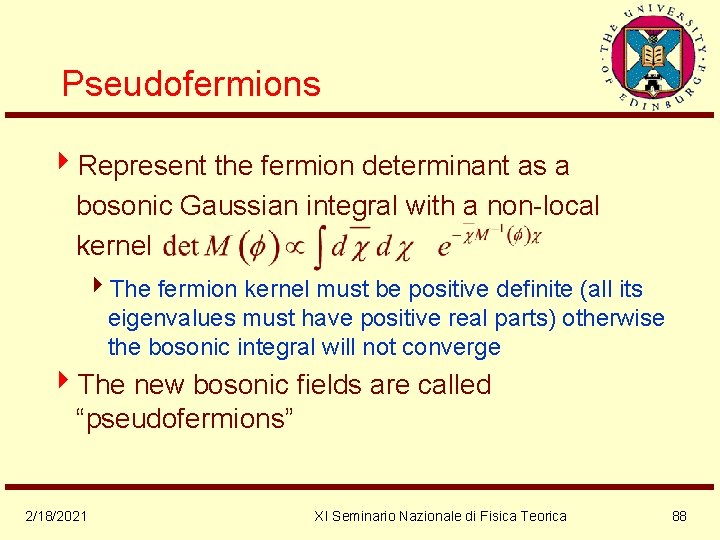 THE UNIVERSITY OF EDINBURGH

Pseudofermions

Represent the fermion determinant as a bosonic Gaussian integral with a non-local kernel $\det M(\phi) \propto \int d\bar{\chi}\, d\chi \quad e^{-\bar{\chi} M^{-1}(\phi)\chi}$

The fermion kernel must be positive definite (all its eigenvalues must have positive real parts) otherwise the bosonic integral will not converge

The new bosonic fields are called “pseudofermions”

2/18/2021

XI Seminario Nazionale di Fisica Teorica

88